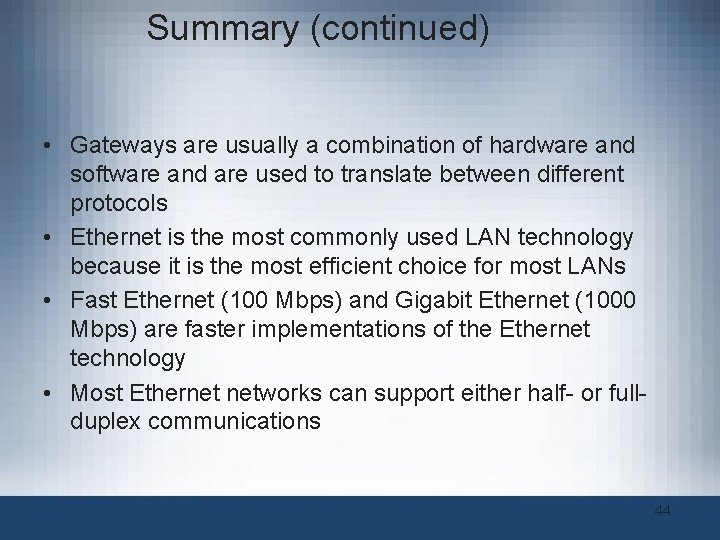 Summary (continued)

• Gateways are usually a combination of hardware and software and are used to translate between different protocols
• Ethernet is the most commonly used LAN technology because it is the most efficient choice for most LANs
• Fast Ethernet (100 Mbps) and Gigabit Ethernet (1000 Mbps) are faster implementations of the Ethernet technology
• Most Ethernet networks can support either half- or full-duplex communications

44